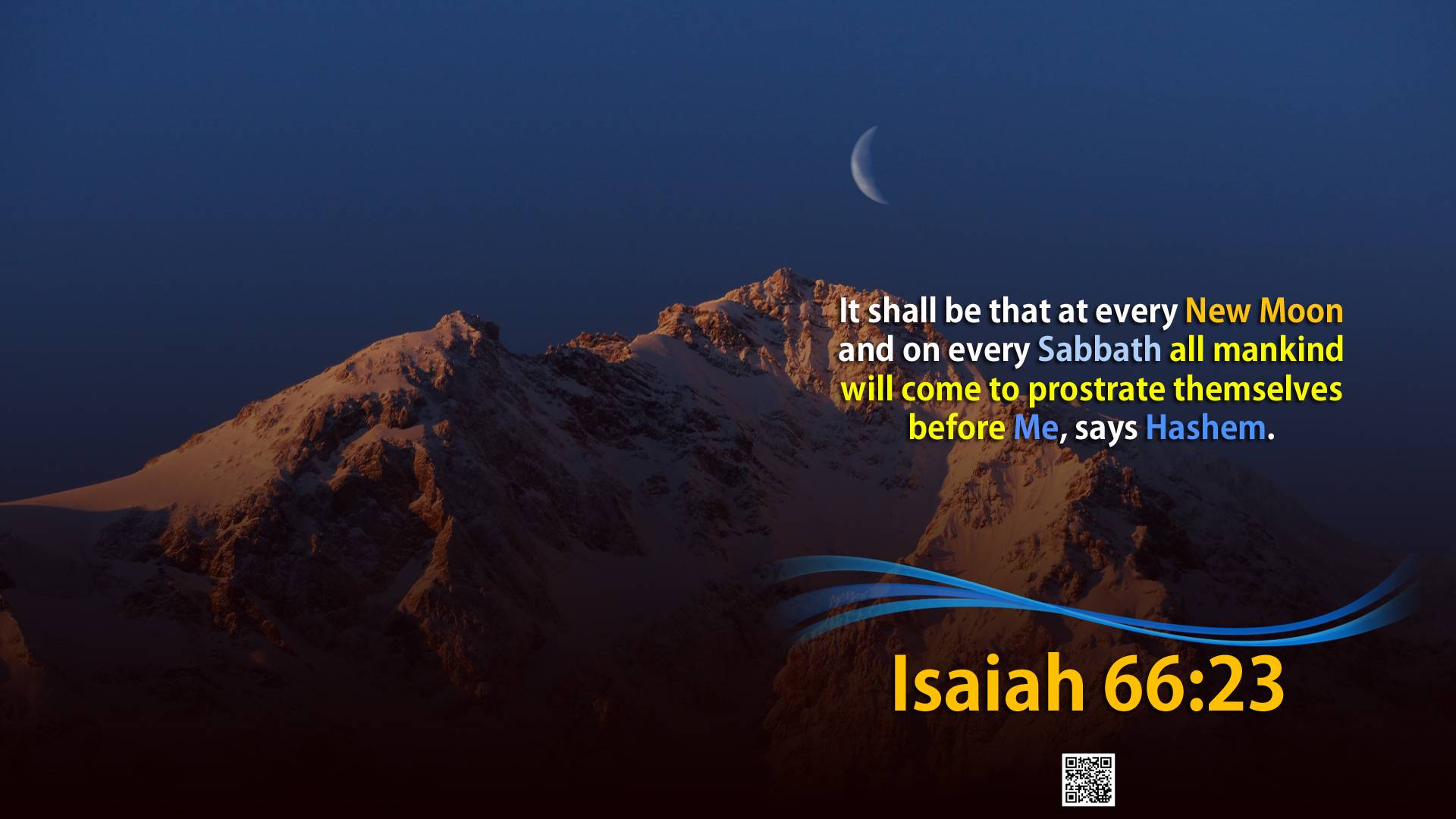 It shall be that at every New Moon and on every Sabbath all mankind will come to prostrate themselves before Me, says Hashem.

Isaiah 66:23